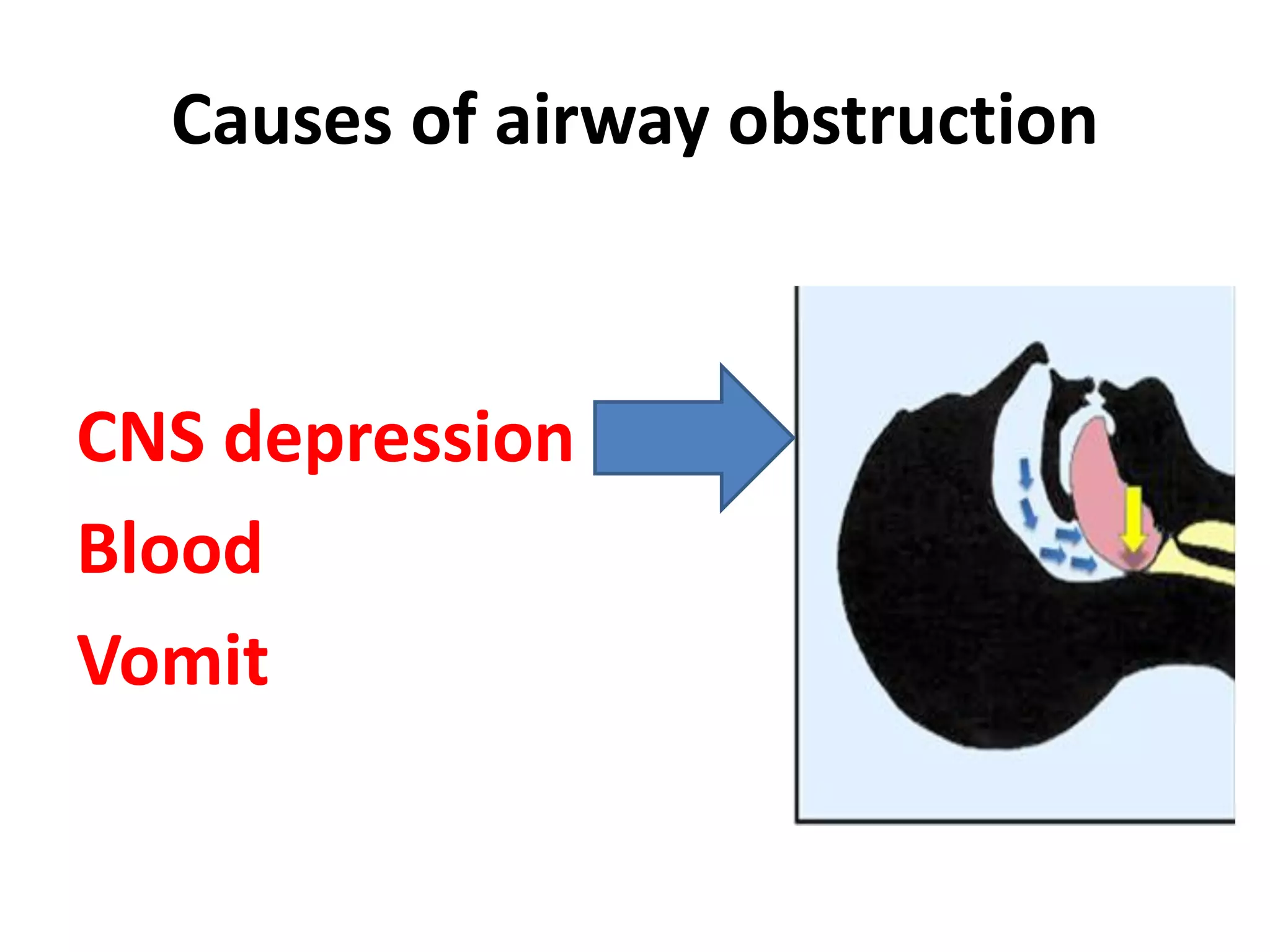 Causes of airway obstruction

CNS depression

Blood

Vomit